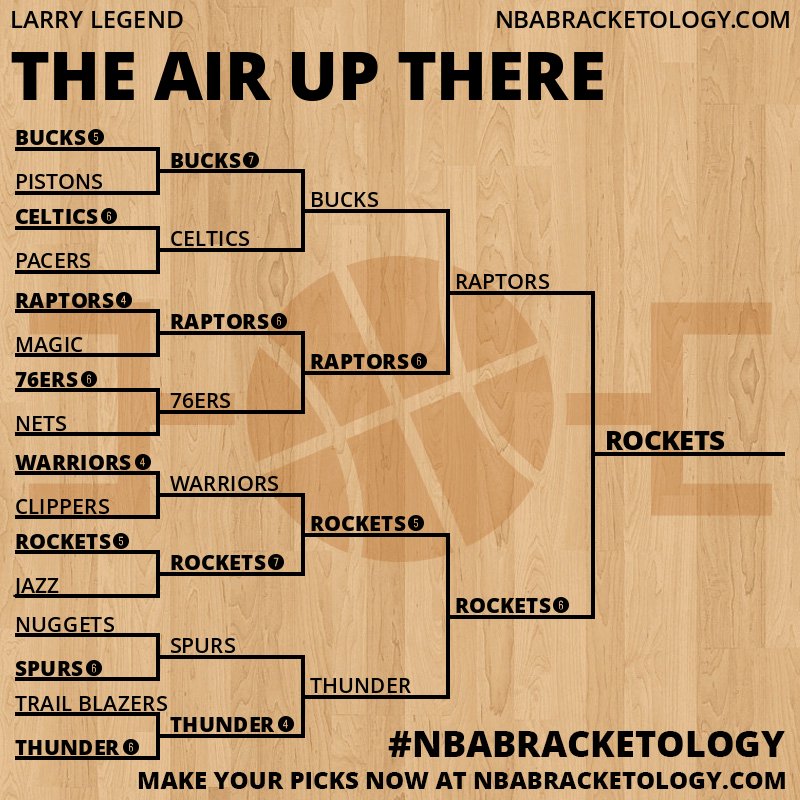 LARRY LEGEND
NBABRACKETOLOGY.COM

THE AIR UP THERE

BUCKS 5
PISTONS
CELTICS 6
PACERS
RAPTORS 4
MAGIC
76ERS 6
NETS
WARRIORS 4
CLIPPERS
ROCKETS 5
JAZZ
NUGGETS
SPURS 6
TRAIL BLAZERS
THUNDER 6

BUCKS 7
CELTICS
RAPTORS 6
76ERS
WARRIORS
ROCKETS 7
SPURS
THUNDER 4

BUCKS
RAPTORS 6
ROCKETS 5
THUNDER

RAPTORS
ROCKETS 6

ROCKETS

#NBABRACKETOLOGY
MAKE YOUR PICKS NOW AT NBABRACKETOLOGY.COM